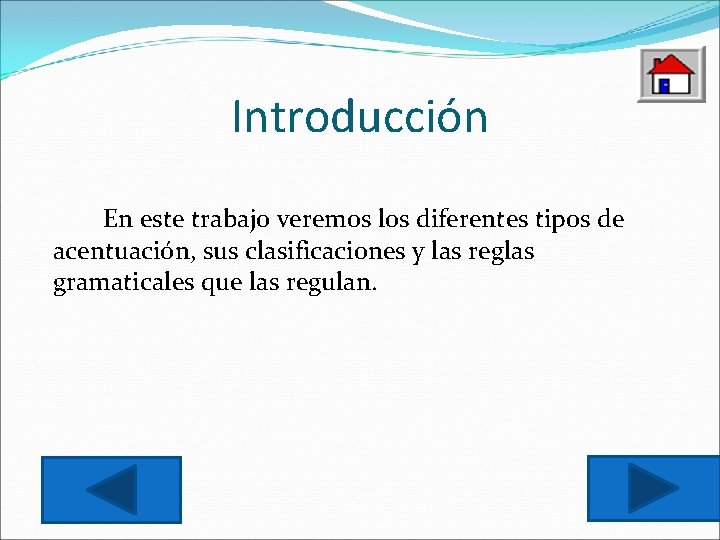 Introducción

En este trabajo veremos los diferentes tipos de acentuación, sus clasificaciones y las reglas gramaticales que las regulan.